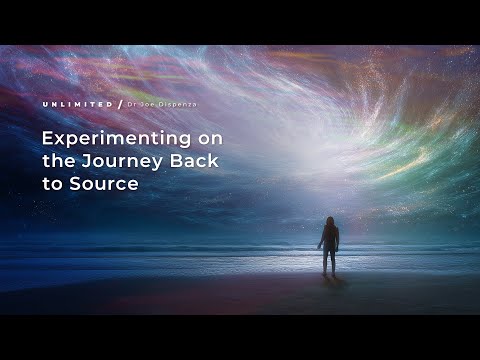 UNLIMITED / Dr Joe Dispenza

Experimenting on the Journey Back to Source